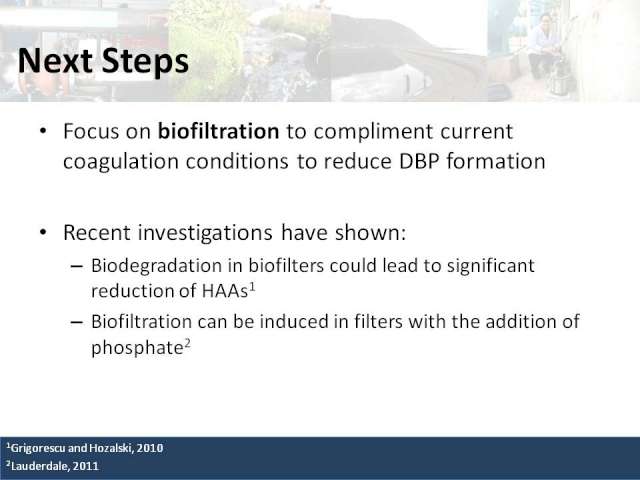 Next Steps

• Focus on biofiltration to compliment current coagulation conditions to reduce DBP formation

• Recent investigations have shown:
– Biodegradation in biofilters could lead to significant reduction of HAAs$^1$
– Biofiltration can be induced in filters with the addition of phosphate$^2$

$^1$Grigorescu and Hozalski, 2010
$^2$Lauderdale, 2011